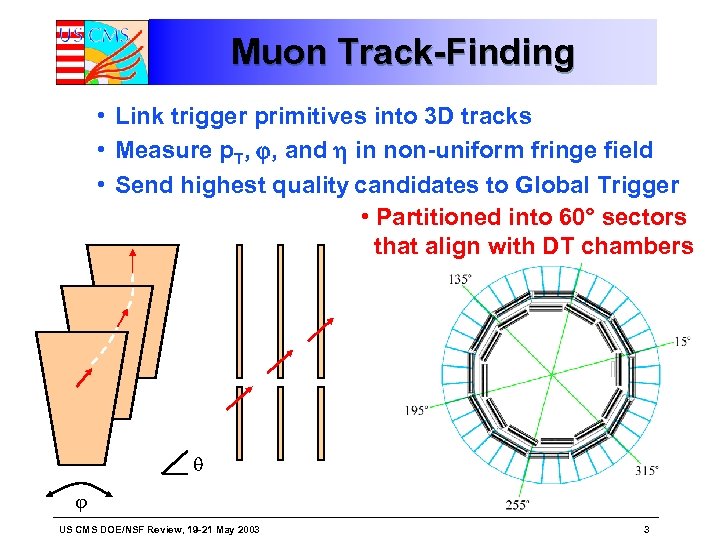 US CMS

Muon Track-Finding

• Link trigger primitives into 3D tracks
• Measure $p_T$, $\varphi$, and $\eta$ in non-uniform fringe field
• Send highest quality candidates to Global Trigger

• Partitioned into 60° sectors that align with DT chambers

$\theta$

$\varphi$

135°
15°
195°
315°
255°

US CMS DOE/NSF Review, 19-21 May 2003

3